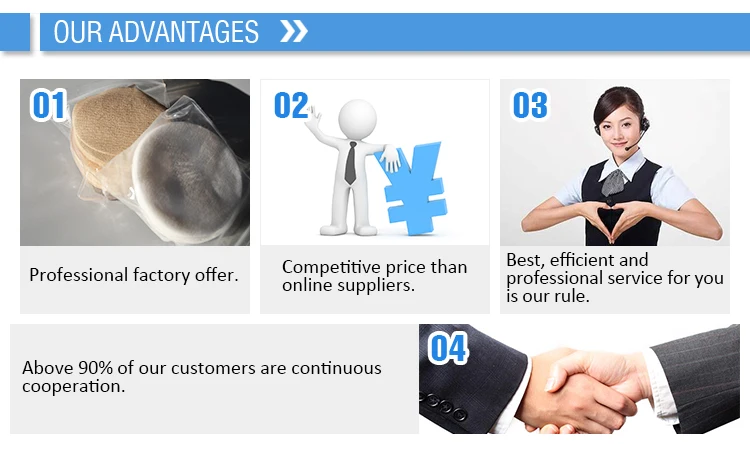 OUR ADVANTAGES

01

Professional factory offer.

02

Competitive price than online suppliers.

03

Best, efficient and professional service for you is our rule.

Above 90% of our customers are continuous cooperation.

04